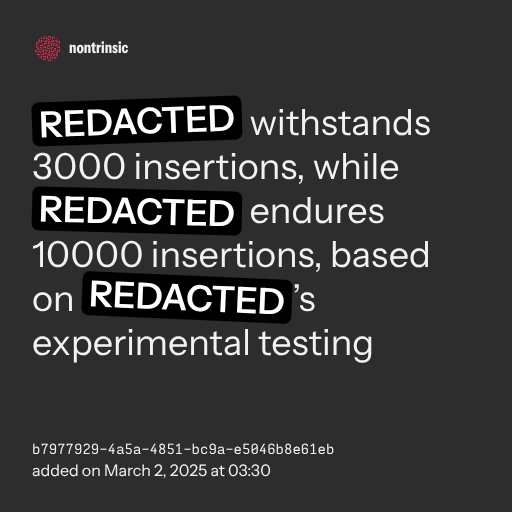 nontrinsic

REDACTED withstands 3000 insertions, while REDACTED endures 10000 insertions, based on REDACTED's experimental testing

b7977929-4a5a-4851-bc9a-e5046b8e61eb
added on March 2, 2025 at 03:30